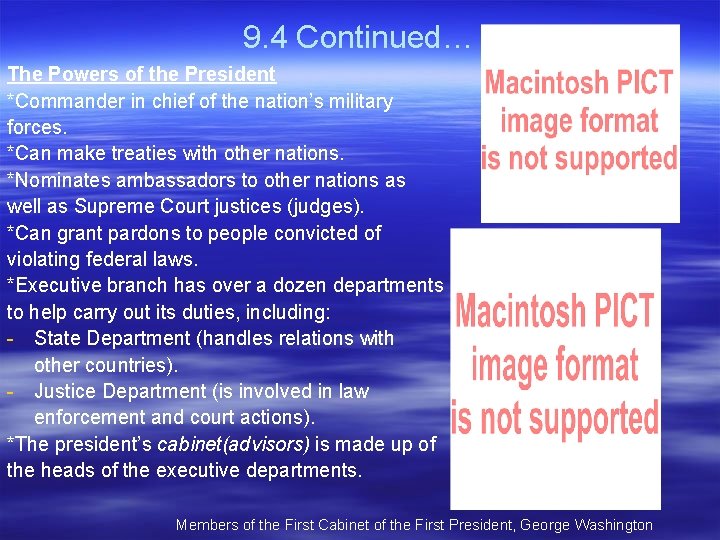 9.4 Continued…

The Powers of the President

*Commander in chief of the nation's military forces.

*Can make treaties with other nations.

*Nominates ambassadors to other nations as well as Supreme Court justices (judges).

*Can grant pardons to people convicted of violating federal laws.

*Executive branch has over a dozen departments to help carry out its duties, including:

- State Department (handles relations with other countries).
- Justice Department (is involved in law enforcement and court actions).

*The president's cabinet(advisors) is made up of the heads of the executive departments.

Macintosh PICT image format is not supported

Macintosh PICT image format is not supported

Members of the First Cabinet of the First President, George Washington